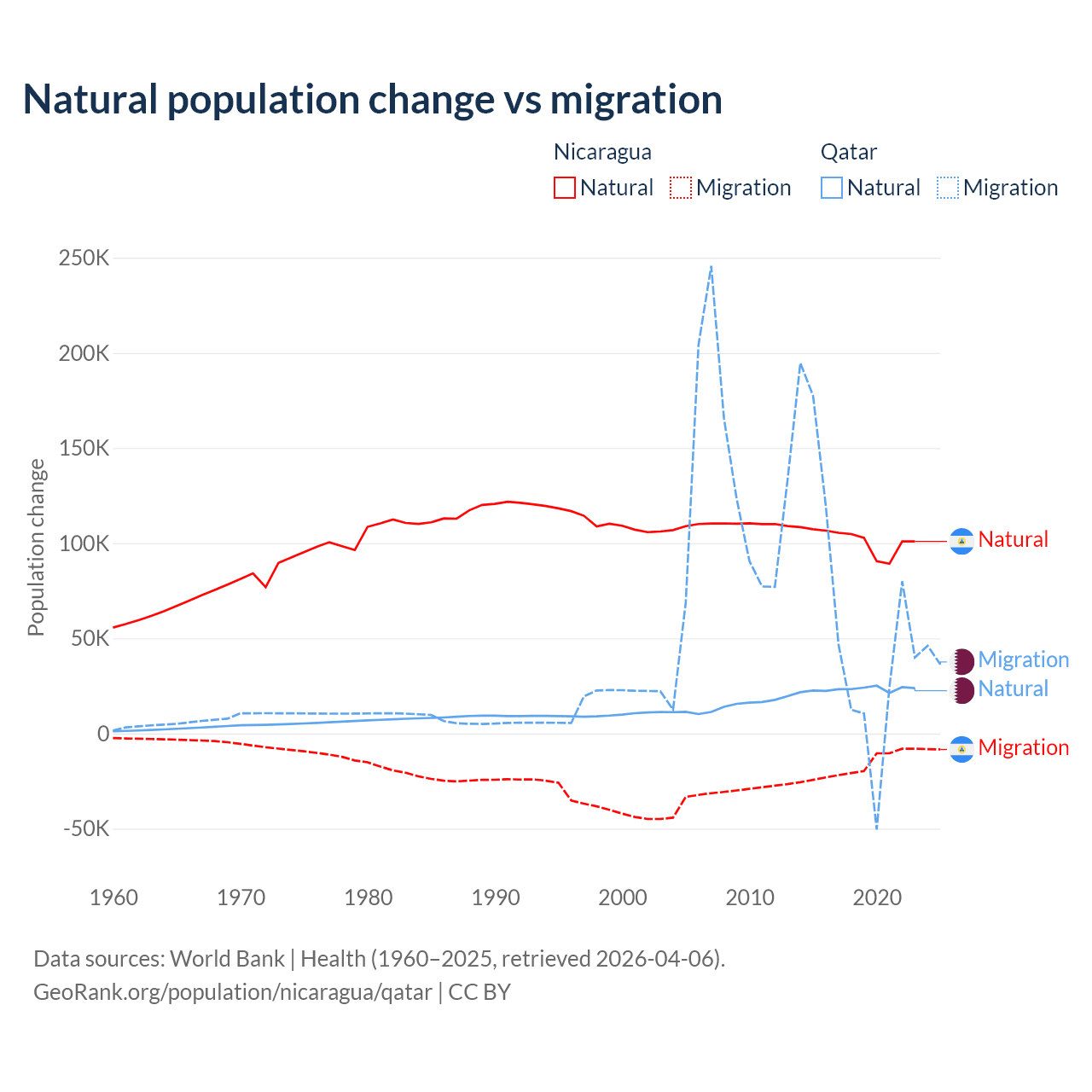 Natural population change vs migration

Nicaragua
Natural Migration

Qatar
Natural Migration

250K
200K
150K
100K
50K
0
-50K

Population change

1960 1970 1980 1990 2000 2010 2020

Natural
Migration
Natural
Migration

Data sources: World Bank | Health (1960–2025, retrieved 2026-04-06).
GeoRank.org/population/nicaragua/qatar | CC BY